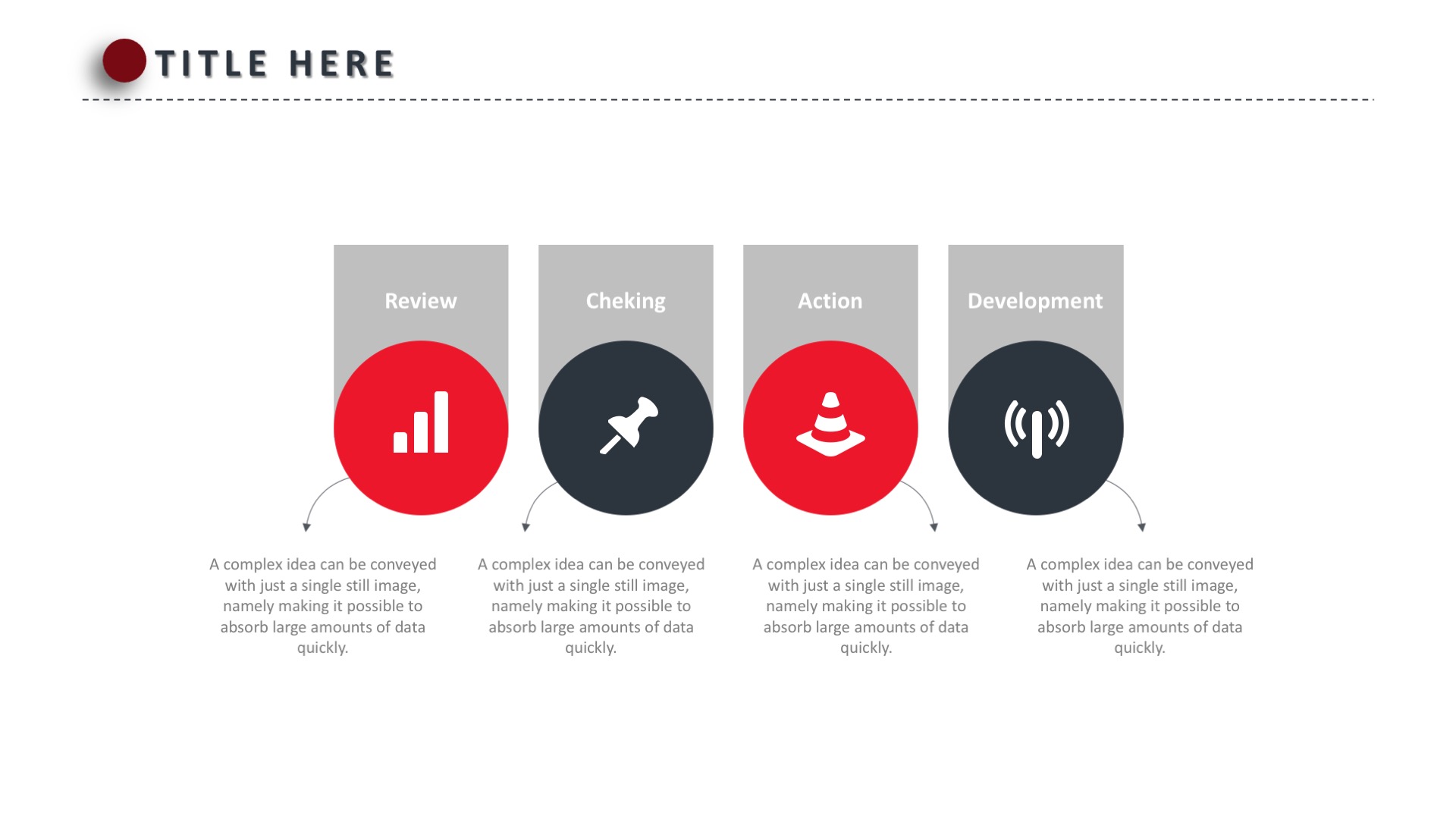 TITLE HERE

Review

Cheking

Action

Development

A complex idea can be conveyed with just a single still image, namely making it possible to absorb large amounts of data quickly.

A complex idea can be conveyed with just a single still image, namely making it possible to absorb large amounts of data quickly.

A complex idea can be conveyed with just a single still image, namely making it possible to absorb large amounts of data quickly.

A complex idea can be conveyed with just a single still image, namely making it possible to absorb large amounts of data quickly.